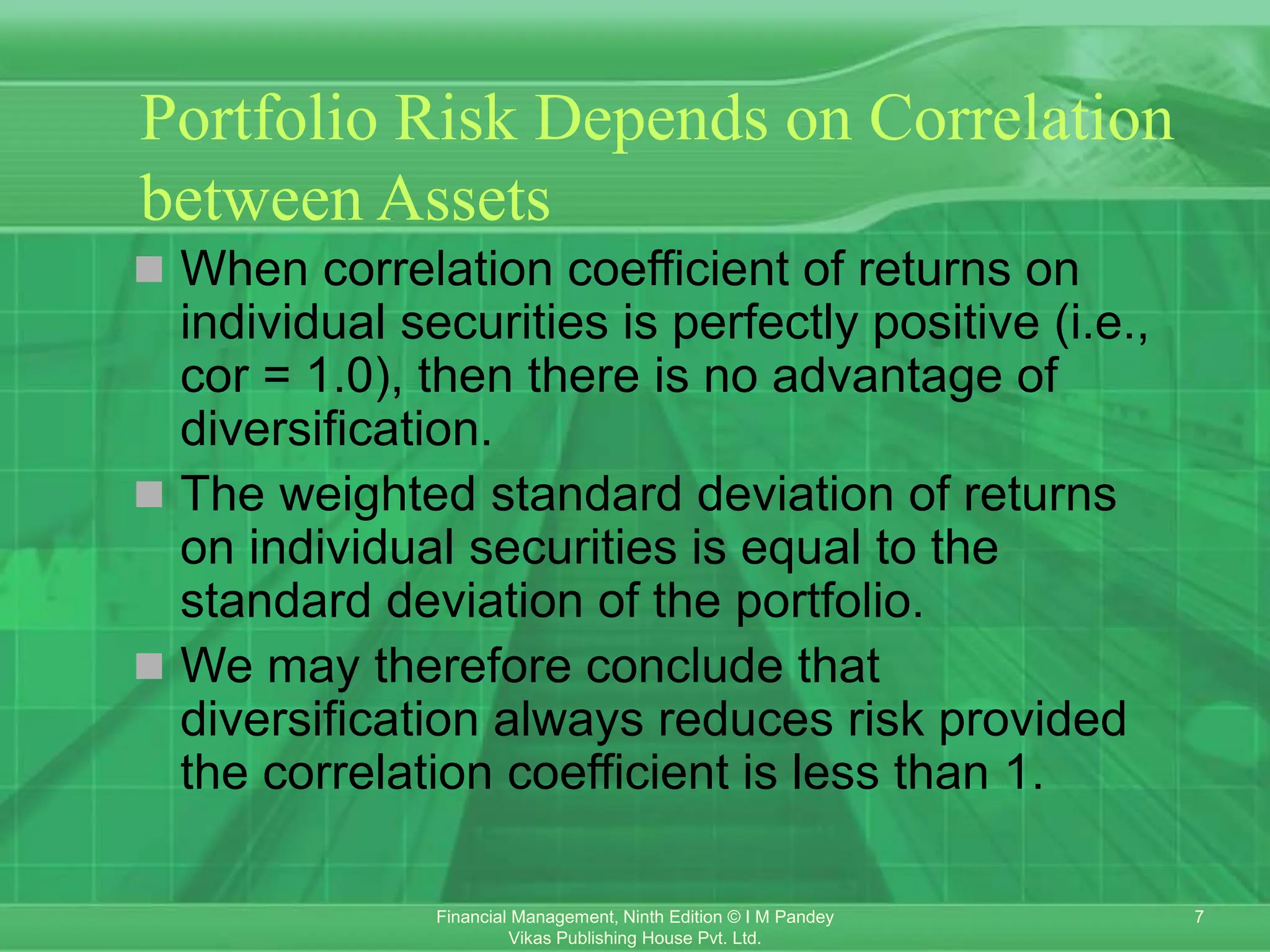 Portfolio Risk Depends on Correlation between Assets

When correlation coefficient of returns on individual securities is perfectly positive (i.e., cor = 1.0), then there is no advantage of diversification.

The weighted standard deviation of returns on individual securities is equal to the standard deviation of the portfolio.

We may therefore conclude that diversification always reduces risk provided the correlation coefficient is less than 1.

Financial Management, Ninth Edition © I M Pandey
Vikas Publishing House Pvt. Ltd.

7